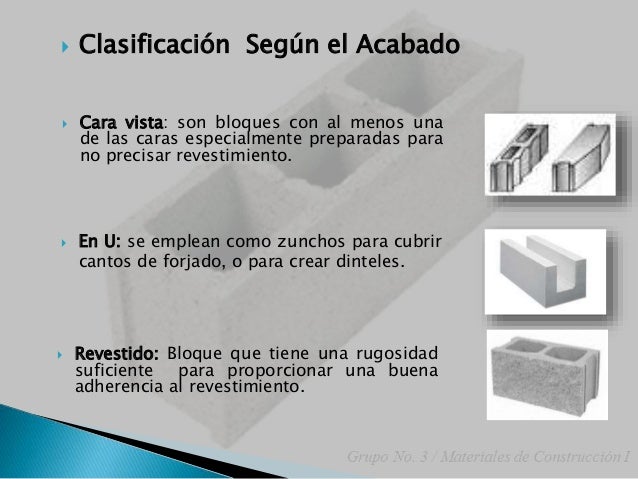 Clasificación Según el Acabado

Cara vista: son bloques con al menos una de las caras especialmente preparadas para no precisar revestimiento.

En U: se emplean como zunchos para cubrir cantos de forjado, o para crear dinteles.

Revestido: Bloque que tiene una rugosidad suficiente para proporcionar una buena adherencia al revestimiento.

Grupo No. 3 / Materiales de Construcción I